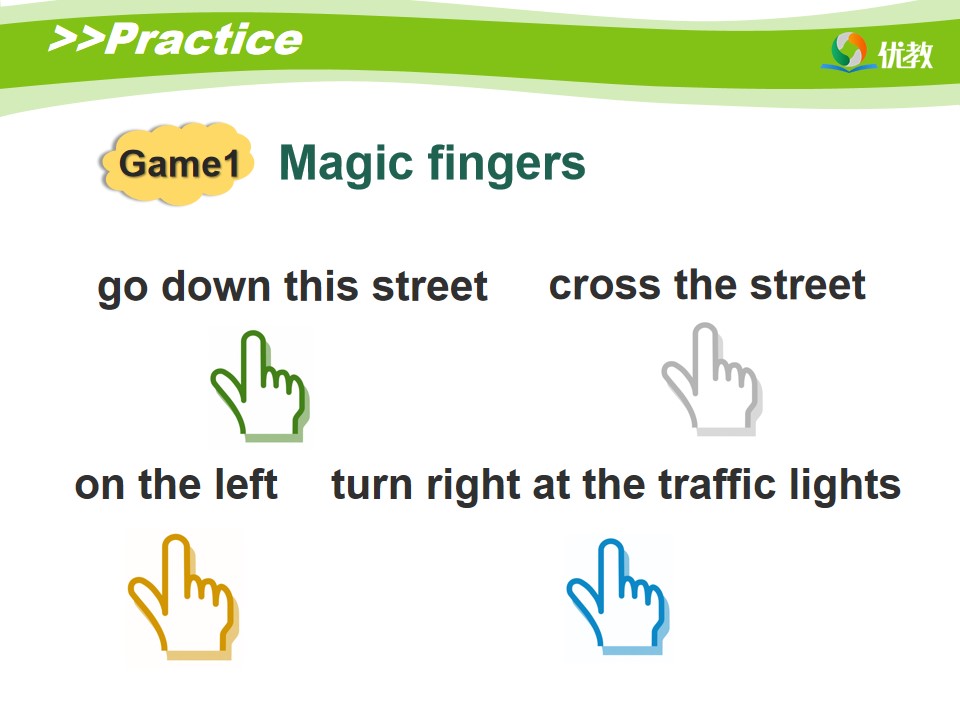 >>Practice

优教

Game1 Magic fingers

go down this street

cross the street

on the left

turn right at the traffic lights